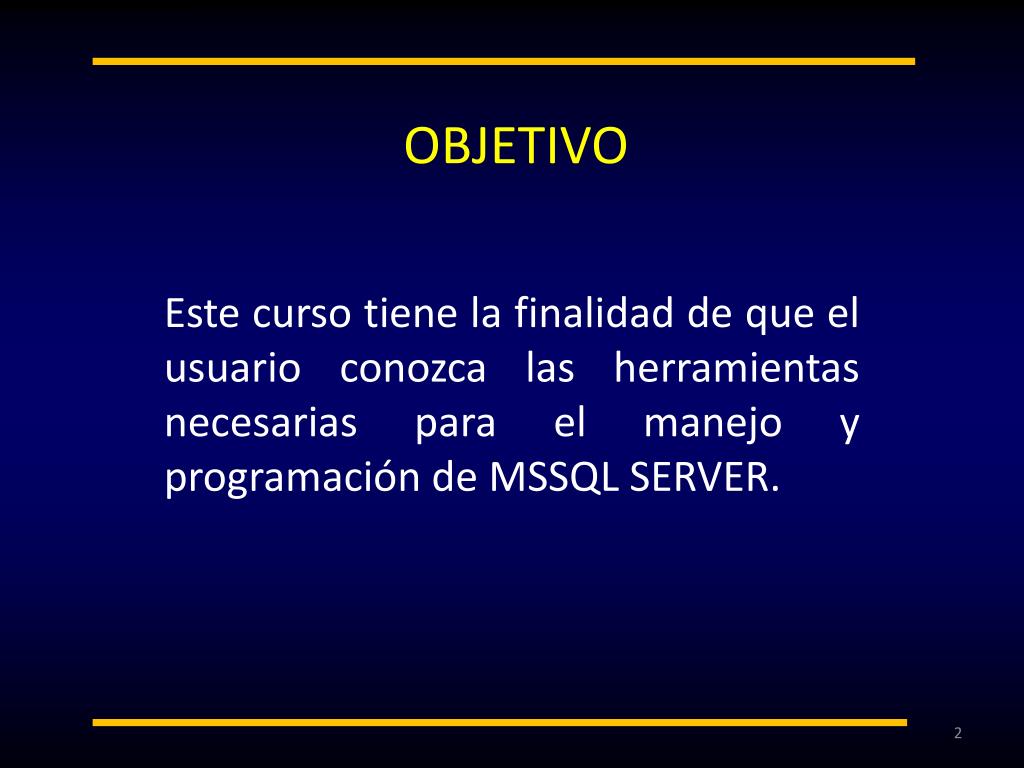 OBJETIVO

Este curso tiene la finalidad de que el usuario conozca las herramientas necesarias para el manejo y programación de MSSQL SERVER.

2